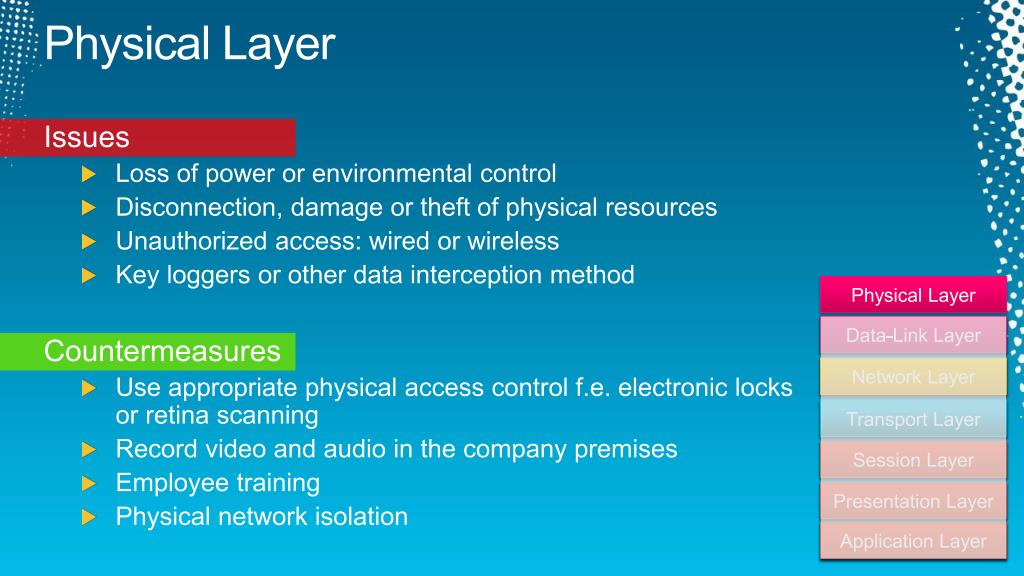 Physical Layer

Issues

Loss of power or environmental control

Disconnection, damage or theft of physical resources

Unauthorized access: wired or wireless

Key loggers or other data interception method

Countermeasures

Use appropriate physical access control f.e. electronic locks or retina scanning

Record video and audio in the company premises

Employee training

Physical network isolation

Physical Layer

Data-Link Layer

Network Layer

Transport Layer

Session Layer

Presentation Layer

Application Layer